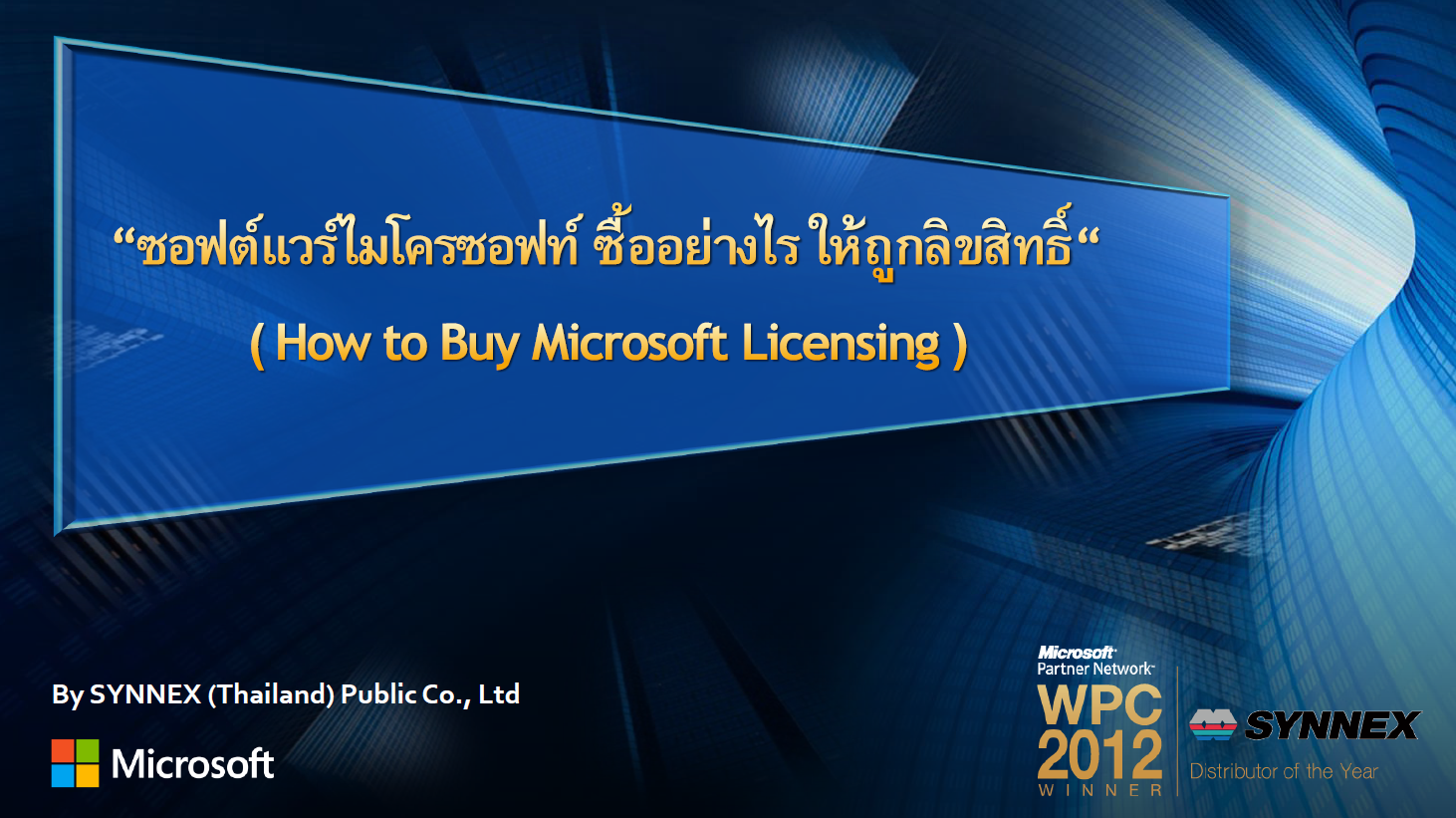 “ซอฟต์แวร์ไมโครซอฟท์ ซื้ออย่างไร ให้ถูกลิขสิทธิ์“

( How to Buy Microsoft Licensing )

By SYNNEX (Thailand) Public Co., Ltd

Microsoft

Microsoft Partner Network

WPC 2012 WINNER

SYNNEX

Distributor of the Year